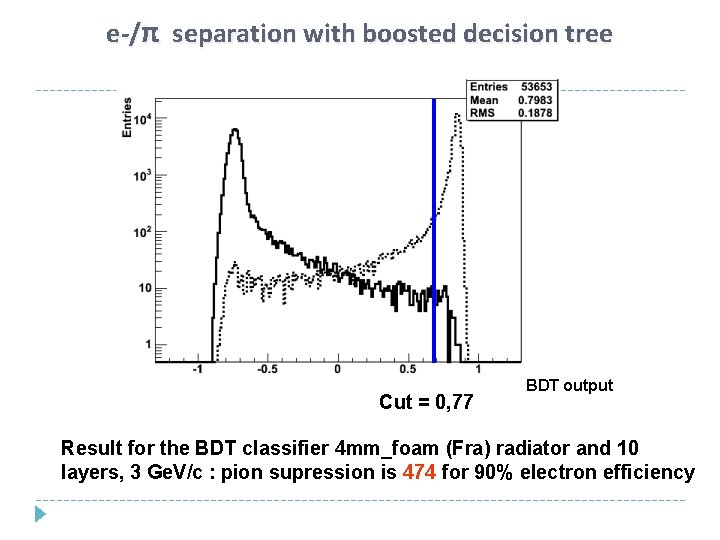 e-/π separation with boosted decision tree

| Entries | 53653 |
|---|---|
| Mean | 0.7983 |
| RMS | 0.1878 |

Entries

$10^4$

$10^3$

$10^2$

10

1

-1 -0.5 0 0.5 1

BDT output

Cut = 0,77

Result for the BDT classifier 4mm_foam (Fra) radiator and 10 layers, 3 GeV/c : pion supression is 474 for 90% electron efficiency